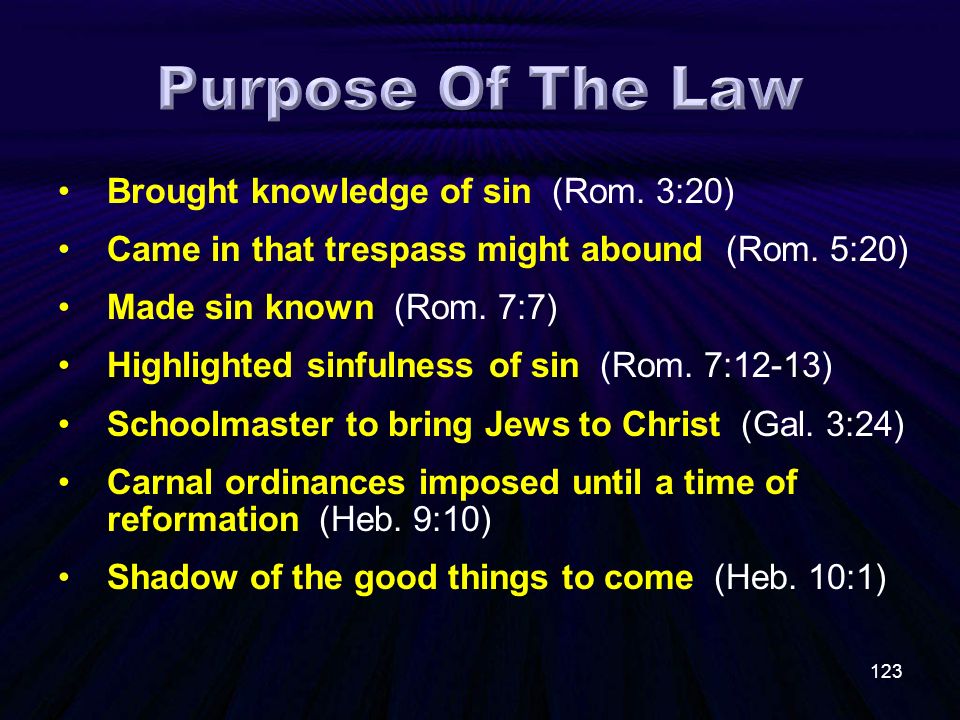 Purpose Of The Law

• Brought knowledge of sin (Rom. 3:20)
• Came in that trespass might abound (Rom. 5:20)
• Made sin known (Rom. 7:7)
• Highlighted sinfulness of sin (Rom. 7:12-13)
• Schoolmaster to bring Jews to Christ (Gal. 3:24)
• Carnal ordinances imposed until a time of reformation (Heb. 9:10)
• Shadow of the good things to come (Heb. 10:1)

123